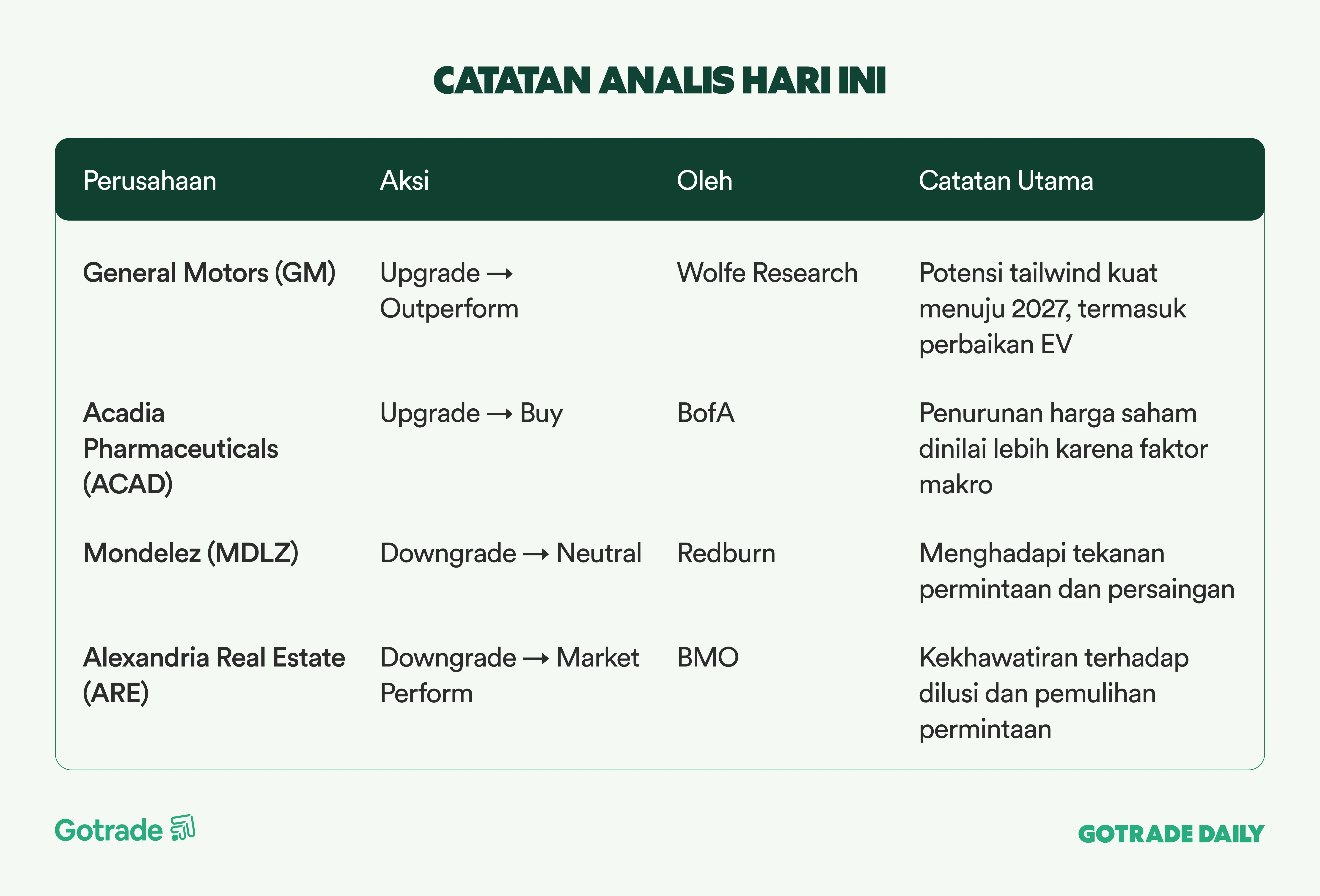 CATATAN ANALIS HARI INI

| Perusahaan | Aksi | Oleh | Catatan Utama |
|---|---|---|---|
| General Motors (GM) | Upgrade → Outperform | Wolfe Research | Potensi tailwind kuat menuju 2027, termasuk perbaikan EV |
| Acadia Pharmaceuticals (ACAD) | Upgrade → Buy | BofA | Penurunan harga saham dinilai lebih karena faktor makro |
| Mondelez (MDLZ) | Downgrade → Neutral | Redburn | Menghadapi tekanan permintaan dan persaingan |
| Alexandria Real Estate (ARE) | Downgrade → Market Perform | BMO | Kekhawatiran terhadap dilusi dan pemulihan permintaan |

Gotrade

GOTRADE DAILY